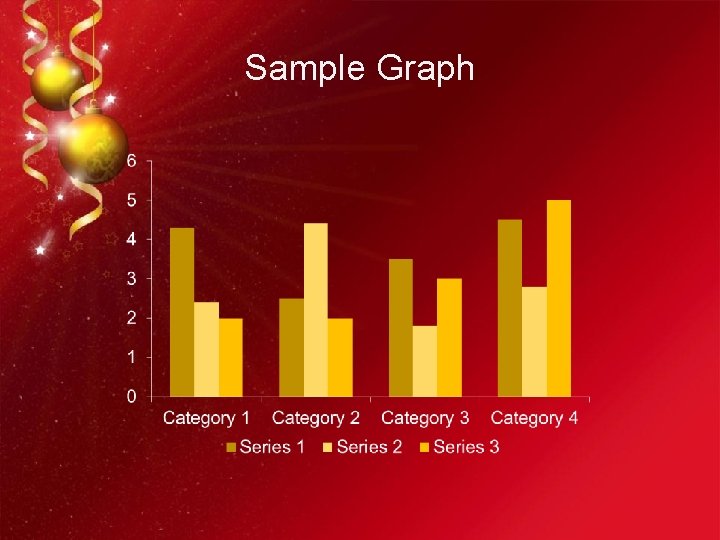 Sample Graph

6
5
4
3
2
1
0

Category 1
Category 2
Category 3
Category 4

Series 1
Series 2
Series 3